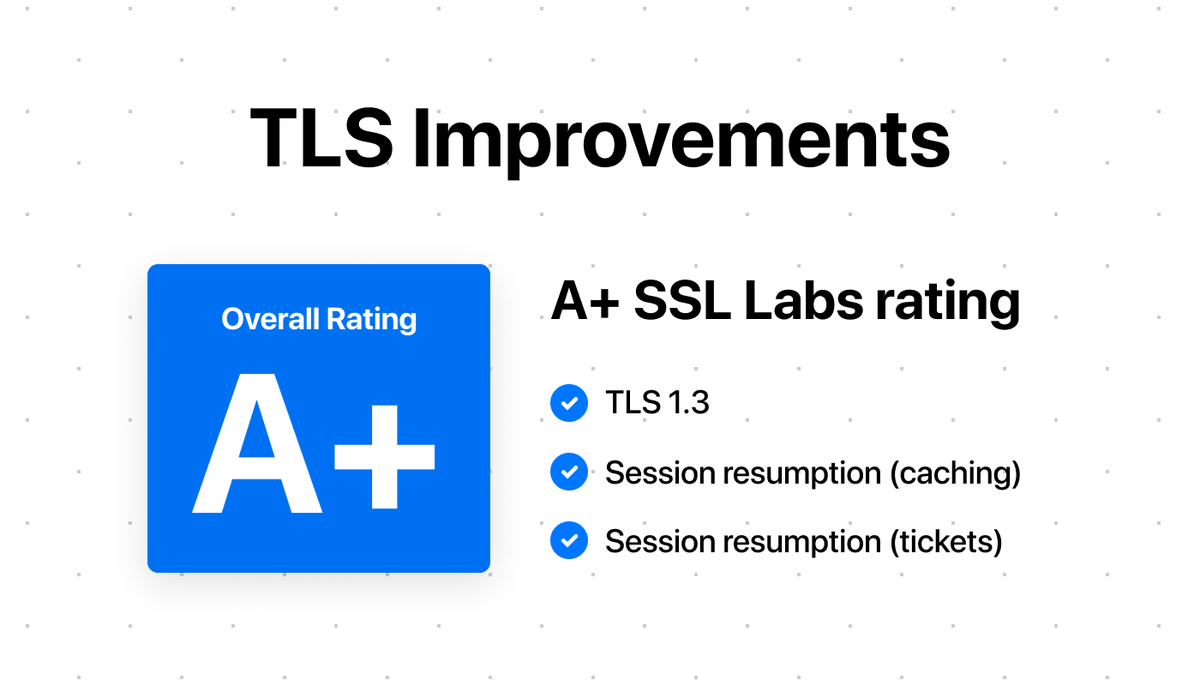 TLS Improvements

Overall Rating

A+

A+ SSL Labs rating

TLS 1.3

Session resumption (caching)

Session resumption (tickets)